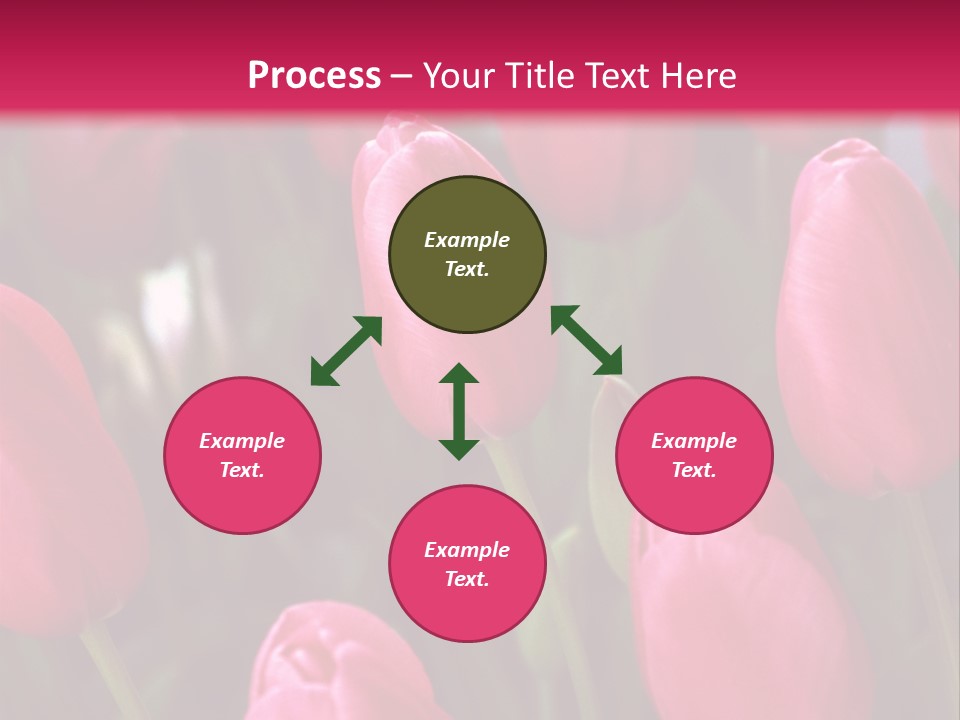 Process – Your Title Text Here

Example Text.

Example Text.

Example Text.

Example Text.